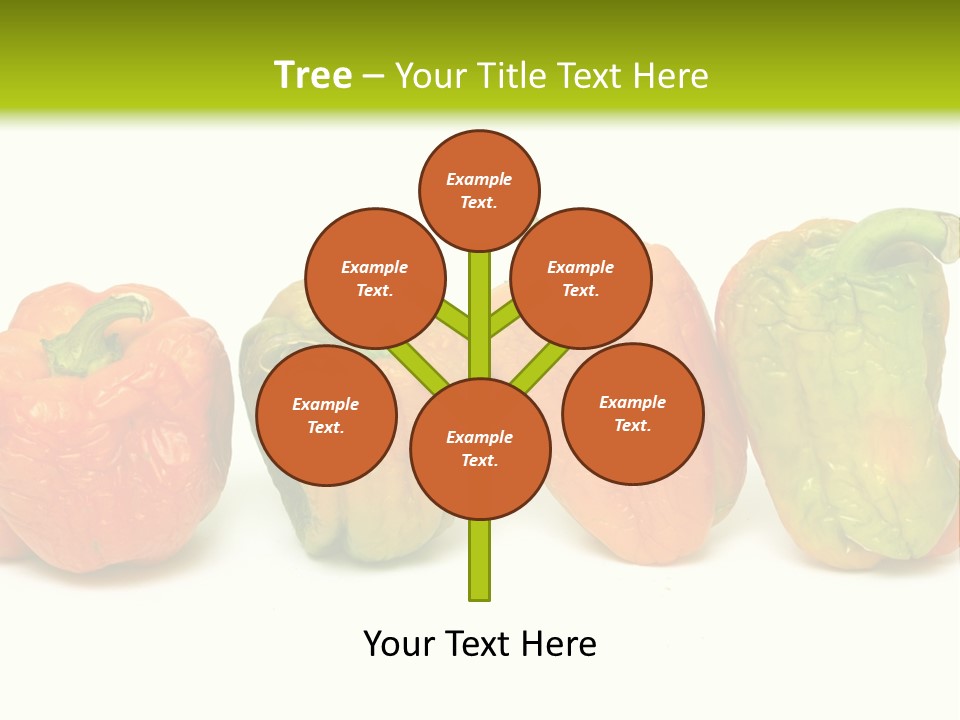 Tree – Your Title Text Here

Example Text.

Example Text.

Example Text.

Example Text.

Example Text.

Example Text.

Your Text Here